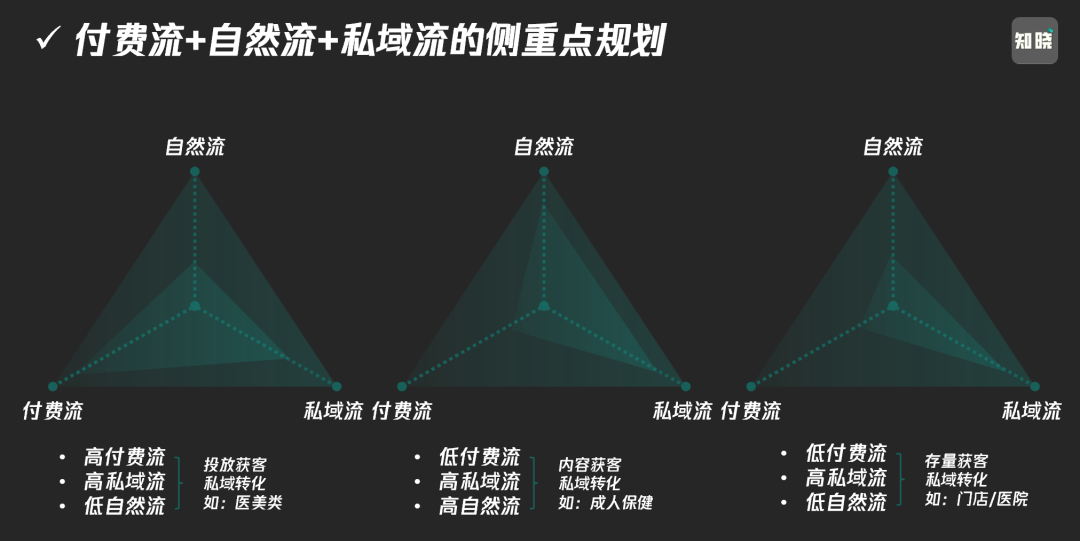 ✓ 付费流+自然流+私域流的侧重点规划

知晓

自然流

付费流

私域流

• 高付费流
• 高私域流
• 低自然流

投放获客
私域转化
如：医美类

自然流

付费流

私域流

• 低付费流
• 高私域流
• 高自然流

内容获客
私域转化
如：成人保健

自然流

付费流

私域流

• 低付费流
• 高私域流
• 低自然流

存量获客
私域转化
如：门店/医院